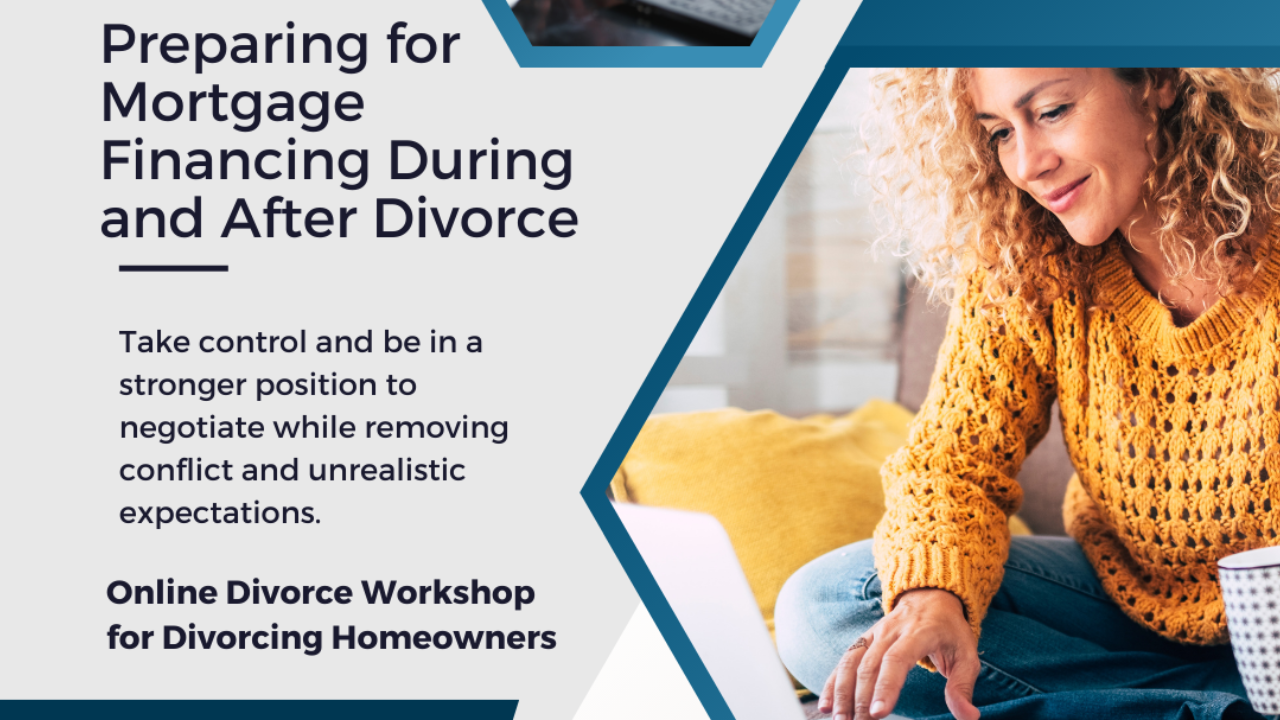 Preparing for Mortgage Financing During and After Divorce

Take control and be in a stronger position to negotiate while removing conflict and unrealistic expectations.

Online Divorce Workshop for Divorcing Homeowners